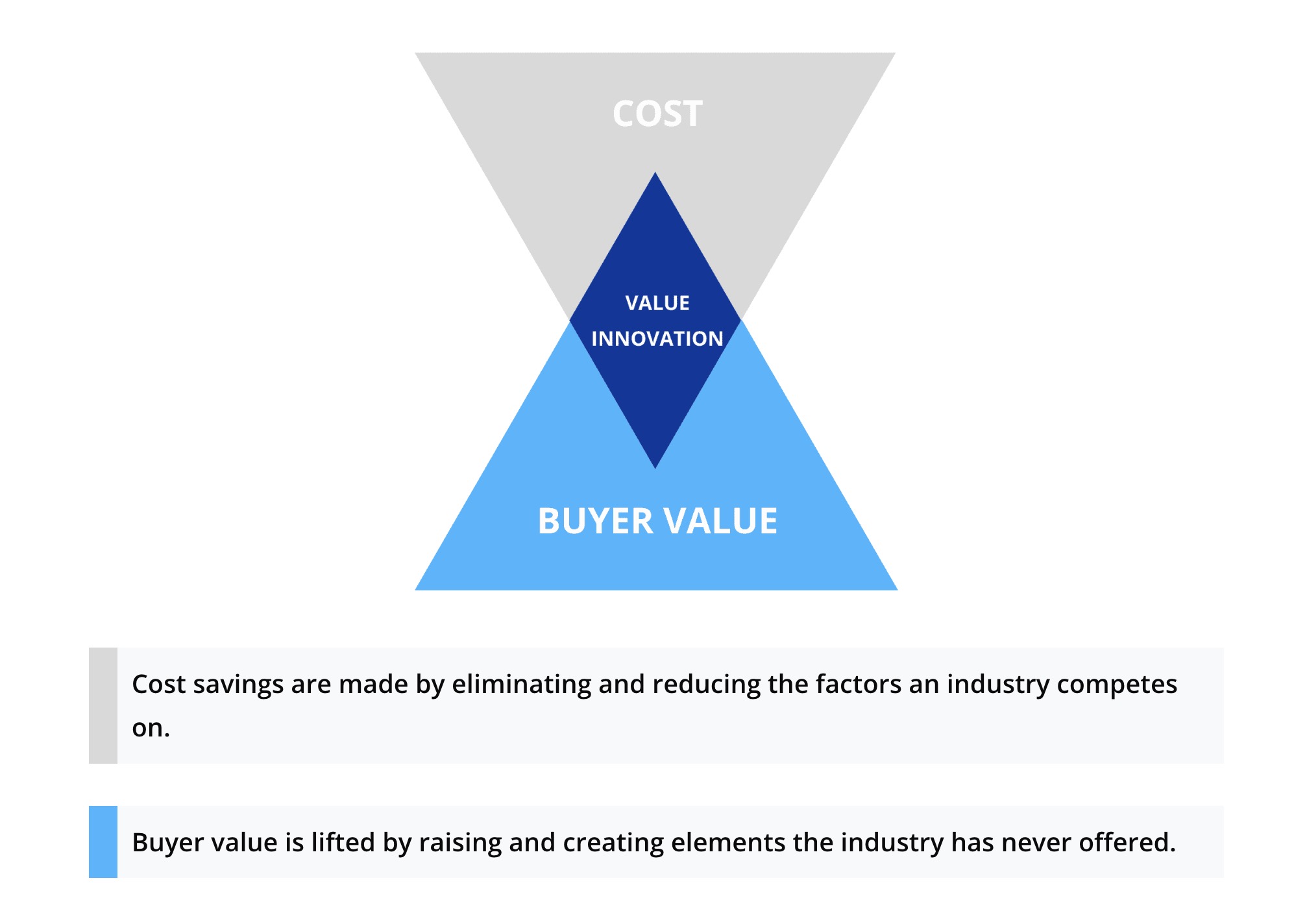 COST

VALUE INNOVATION

BUYER VALUE

Cost savings are made by eliminating and reducing the factors an industry competes on.

Buyer value is lifted by raising and creating elements the industry has never offered.